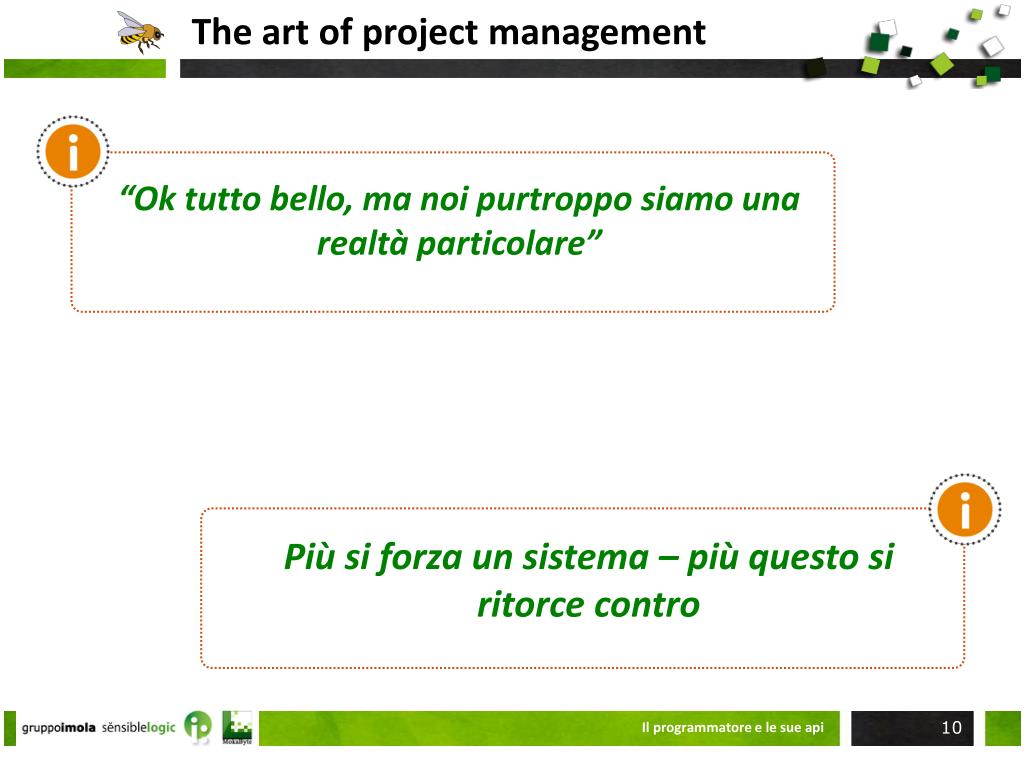 The art of project management

“Ok tutto bello, ma noi purtroppo siamo una realtà particolare”

Più si forza un sistema – più questo si ritorce contro

gruppoimola sensiblelogic MokaByte

Il programmatore e le sue api

10